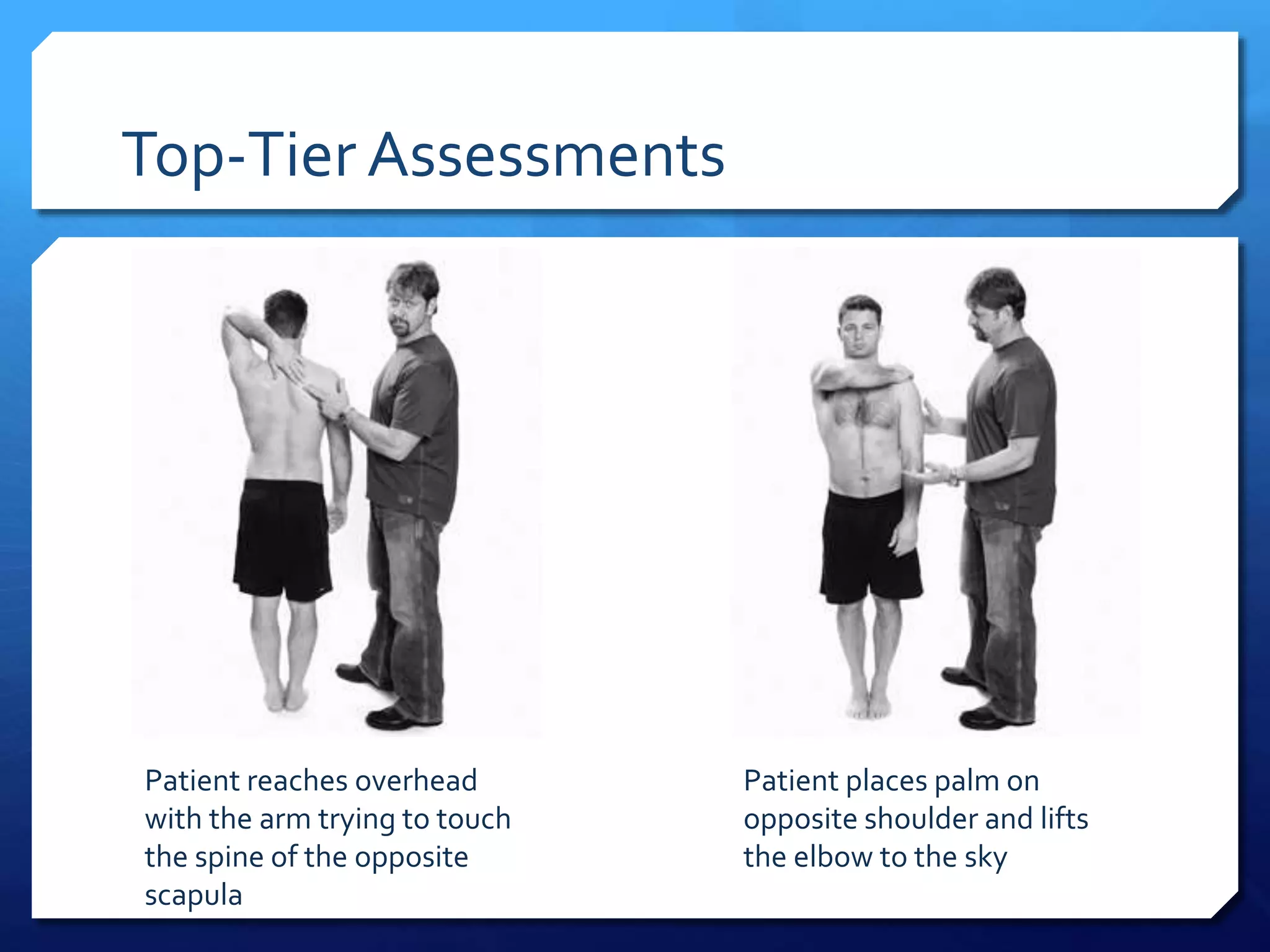 Top-Tier Assessments

Patient reaches overhead with the arm trying to touch the spine of the opposite scapula

Patient places palm on opposite shoulder and lifts the elbow to the sky